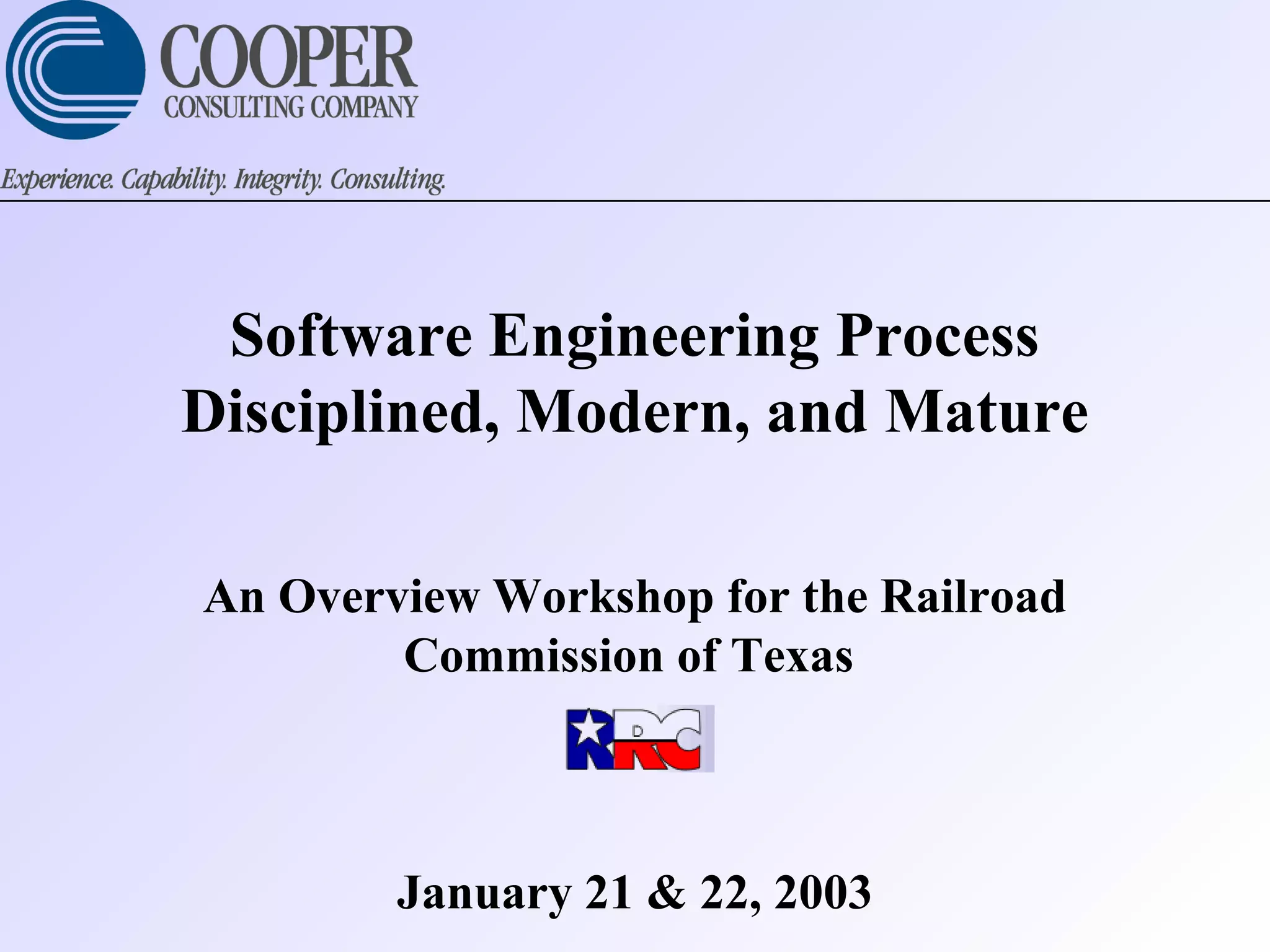 COOPER
CONSULTING COMPANY

Experience. Capability. Integrity. Consulting.

Software Engineering Process
Disciplined, Modern, and Mature

An Overview Workshop for the Railroad Commission of Texas

RRC

January 21 & 22, 2003